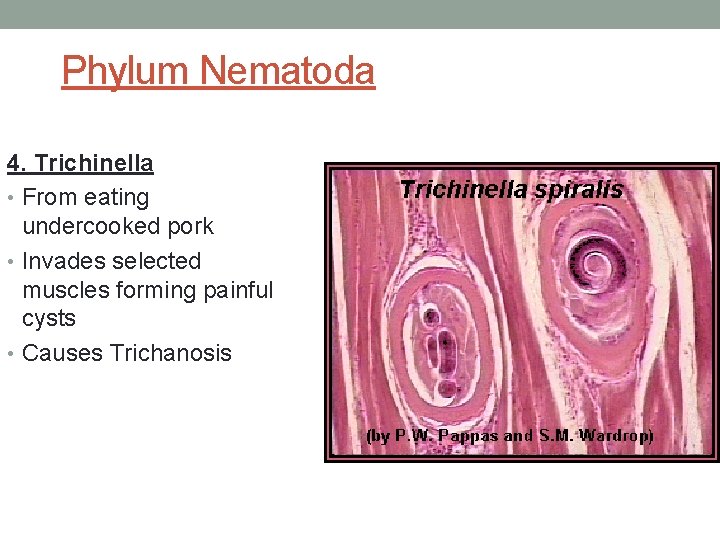 Phylum Nematoda

4. Trichinella

• From eating undercooked pork
• Invades selected muscles forming painful cysts
• Causes Trichanosis

Trichinella spiralis

(by P.W. Pappas and S.M. Wardrop)